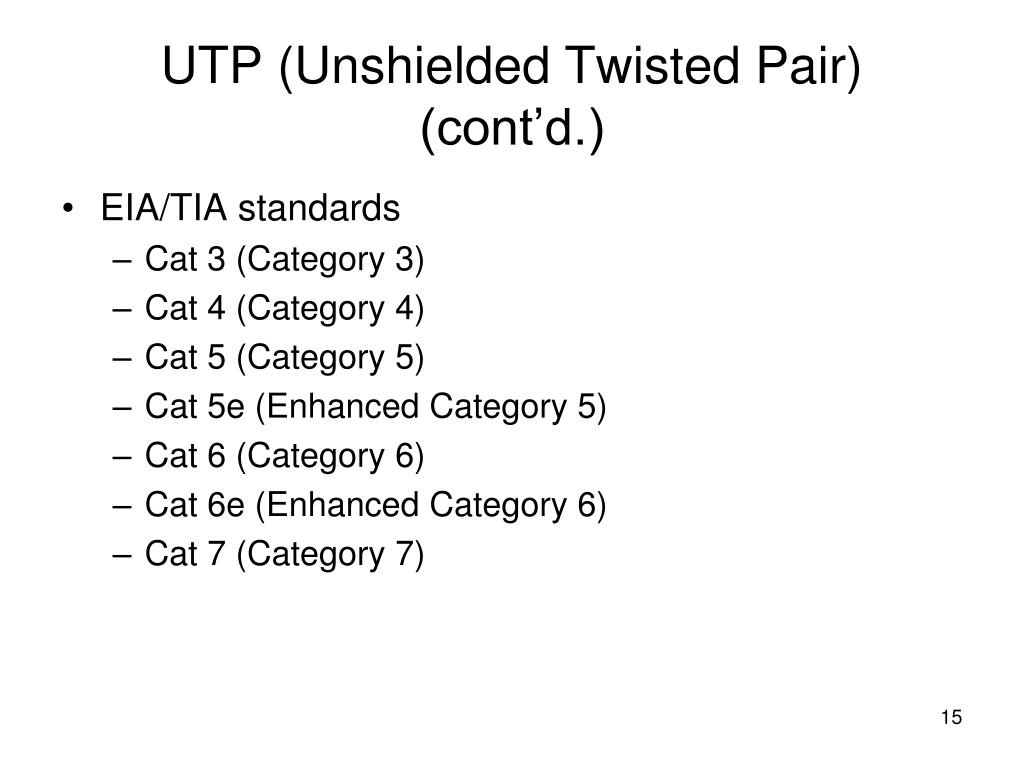 UTP (Unshielded Twisted Pair) (cont’d.)

• EIA/TIA standards
– Cat 3 (Category 3)
– Cat 4 (Category 4)
– Cat 5 (Category 5)
– Cat 5e (Enhanced Category 5)
– Cat 6 (Category 6)
– Cat 6e (Enhanced Category 6)
– Cat 7 (Category 7)

15